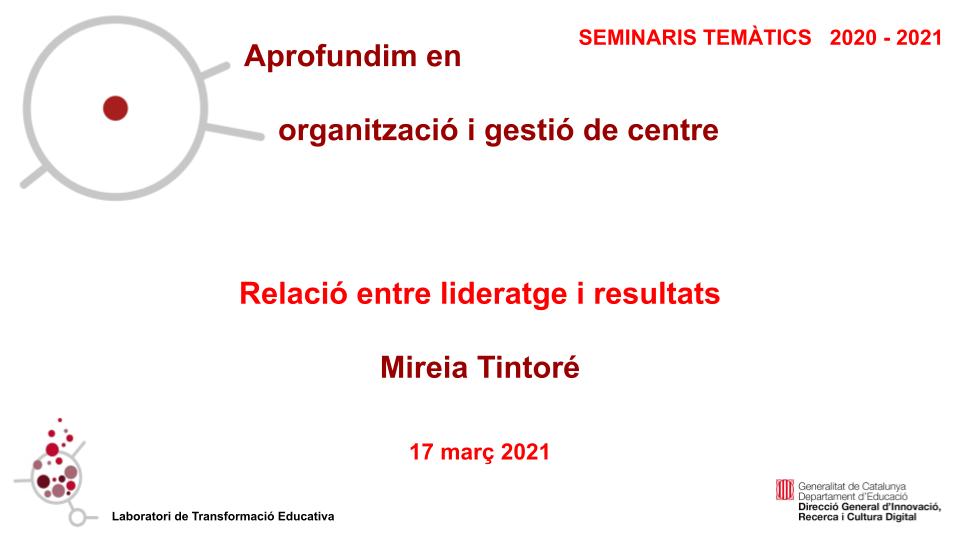 SEMINARIS TEMÀTICS 2020 - 2021

Aprofundim en

organització i gestió de centre

Relació entre lideratge i resultats

Mireia Tintoré

17 març 2021

Laboratori de Transformació Educativa

Generalitat de Catalunya
Departament d'Educació
Direcció General d'Innovació, Recerca i Cultura Digital